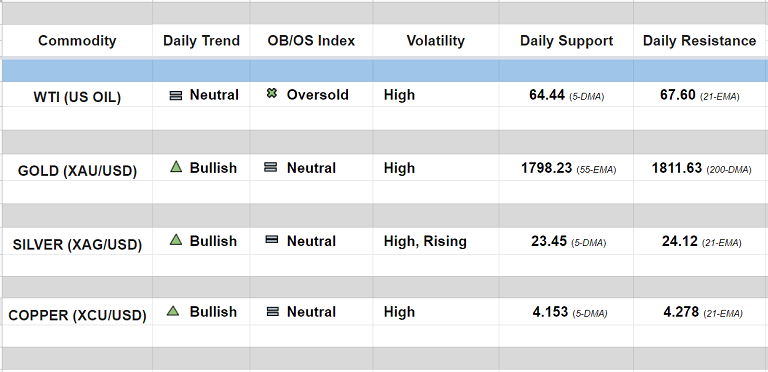 | Commodity | Daily Trend | OB/OS Index | Volatility | Daily Support | Daily Resistance |
|---|---|---|---|---|---|
| WTI (US OIL) | Neutral | Oversold | High | 64.44 (5-DMA) | 67.60 (21-EMA) |
| GOLD (XAU/USD) | Bullish | Neutral | High | 1798.23 (55-EMA) | 1811.63 (200-DMA) |
| SILVER (XAG/USD) | Bullish | Neutral | High, Rising | 23.45 (5-DMA) | 24.12 (21-EMA) |
| COPPER (XCU/USD) | Bullish | Neutral | High | 4.153 (5-DMA) | 4.278 (21-EMA) |